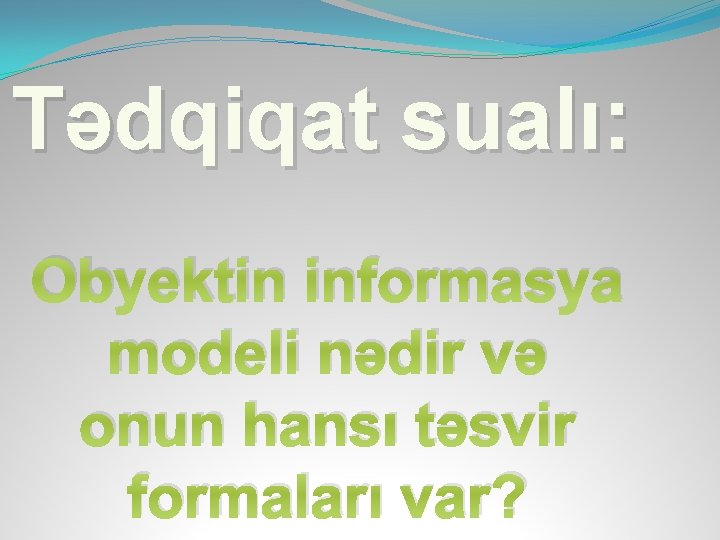 Tədqiqat sualı:

Obyektin informasya modeli nədir və onun hansı təsvir formaları var?